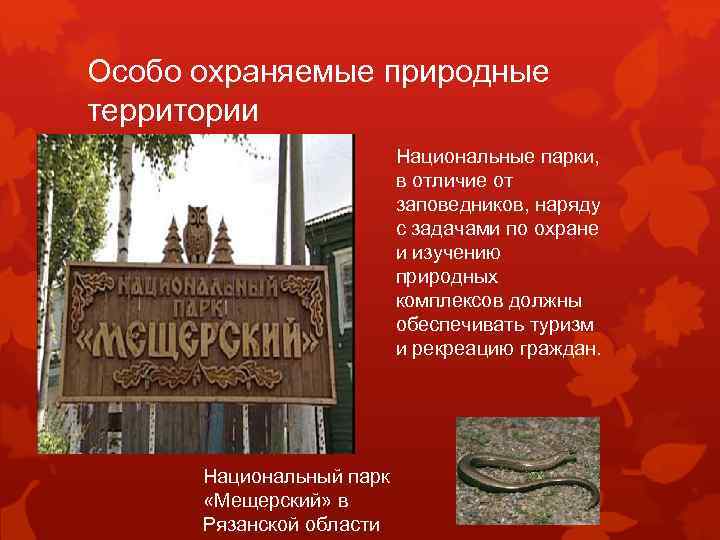 Особо охраняемые природные территории

НАЦИОНАЛЬНЫЙ ПАРК «МЕЩЕРСКИЙ»

Национальные парки, в отличие от заповедников, наряду с задачами по охране и изучению природных комплексов должны обеспечивать туризм и рекреацию граждан.

Национальный парк «Мещерский» в Рязанской области